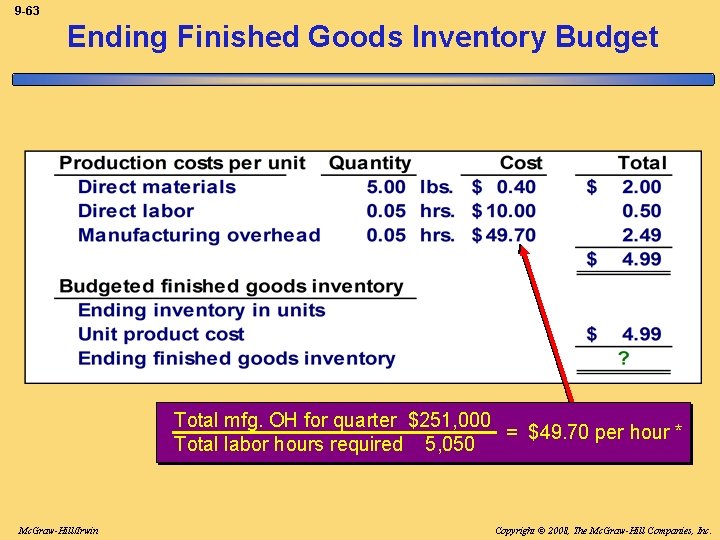 9-63

Ending Finished Goods Inventory Budget

| Production costs per unit | Quantity | | Cost | Total |
|---|---|---|---|---|
| Direct materials | 5.00 | lbs. | \$ 0.40 | \$ 2.00 |
| Direct labor | 0.05 | hrs. | \$ 10.00 | 0.50 |
| Manufacturing overhead | 0.05 | hrs. | \$ 49.70 | 2.49 |
| | | | | \$ 4.99 |
| Budgeted finished goods inventory | | | | |
| Ending inventory in units | | | | |
| Unit product cost | | | | \$ 4.99 |
| Ending finished goods inventory | | | | ? |

$\frac{\text{Total mfg. OH for quarter } \$251,000}{\text{Total labor hours required } 5,050}$ = \$49.70 per hour *

McGraw-Hill/Irwin

Copyright © 2008, The McGraw-Hill Companies, Inc.